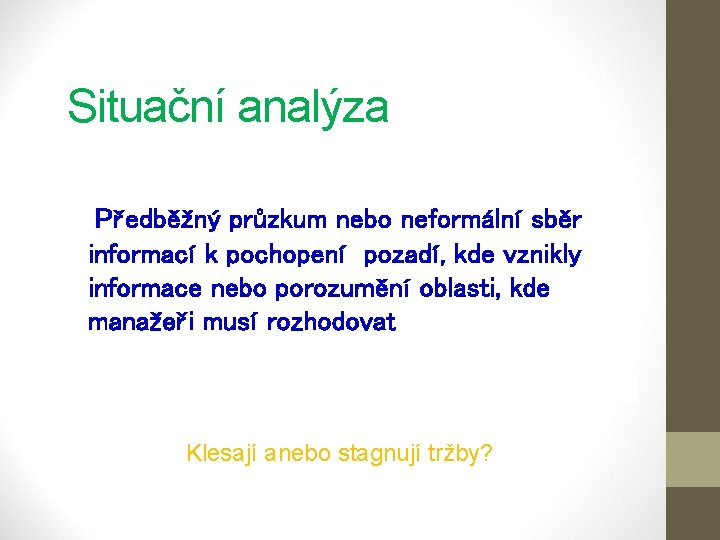 Situační analýza

Předběžný průzkum nebo neformální sběr informací k pochopení pozadí, kde vznikly informace nebo porozumění oblasti, kde manažeři musí rozhodovat

Klesají anebo stagnují tržby?